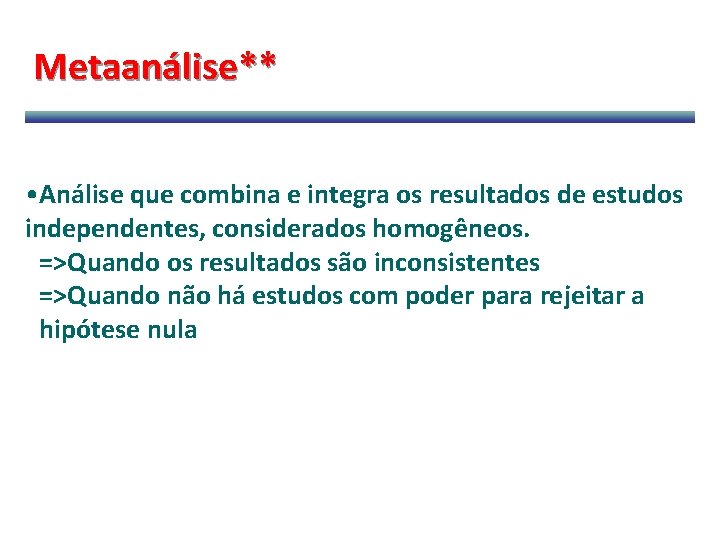 Metaanálise**

•Análise que combina e integra os resultados de estudos independentes, considerados homogêneos.

=>Quando os resultados são inconsistentes

=>Quando não há estudos com poder para rejeitar a hipótese nula